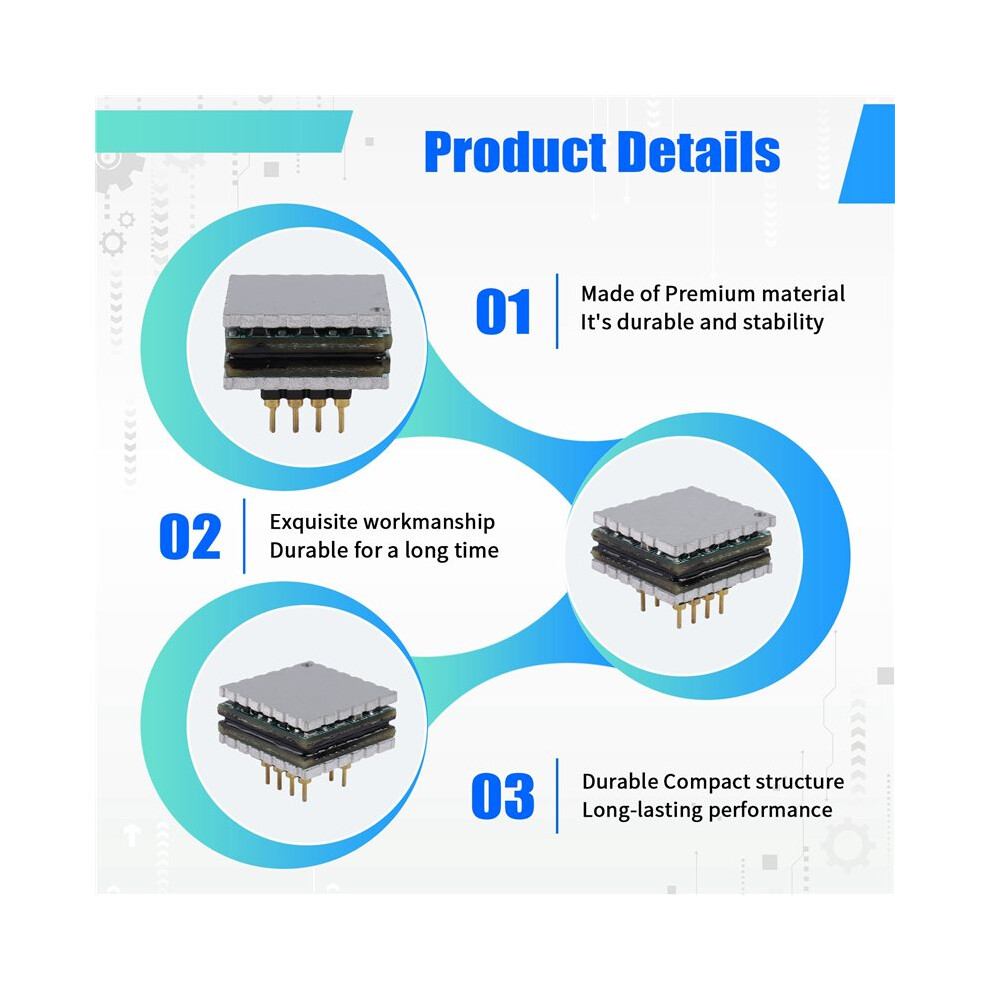 Product Details

01
Made of Premium material
It's durable and stability

02
Exquisite workmanship
Durable for a long time

03
Durable Compact structure
Long-lasting performance